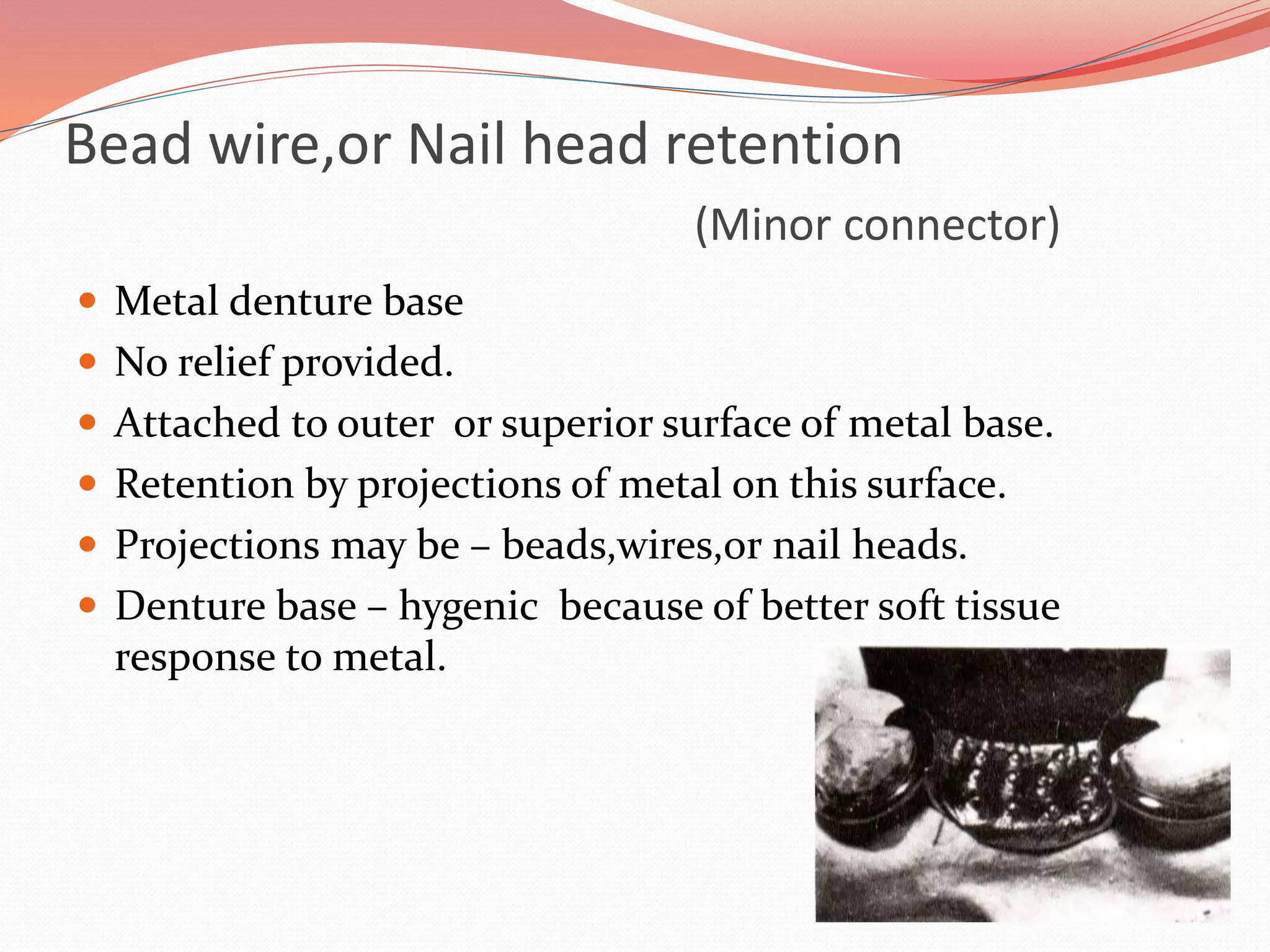 Bead wire,or Nail head retention

(Minor connector)

- Metal denture base
- No relief provided.
- Attached to outer or superior surface of metal base.
- Retention by projections of metal on this surface.
- Projections may be – beads,wires,or nail heads.
- Denture base – hygenic because of better soft tissue response to metal.